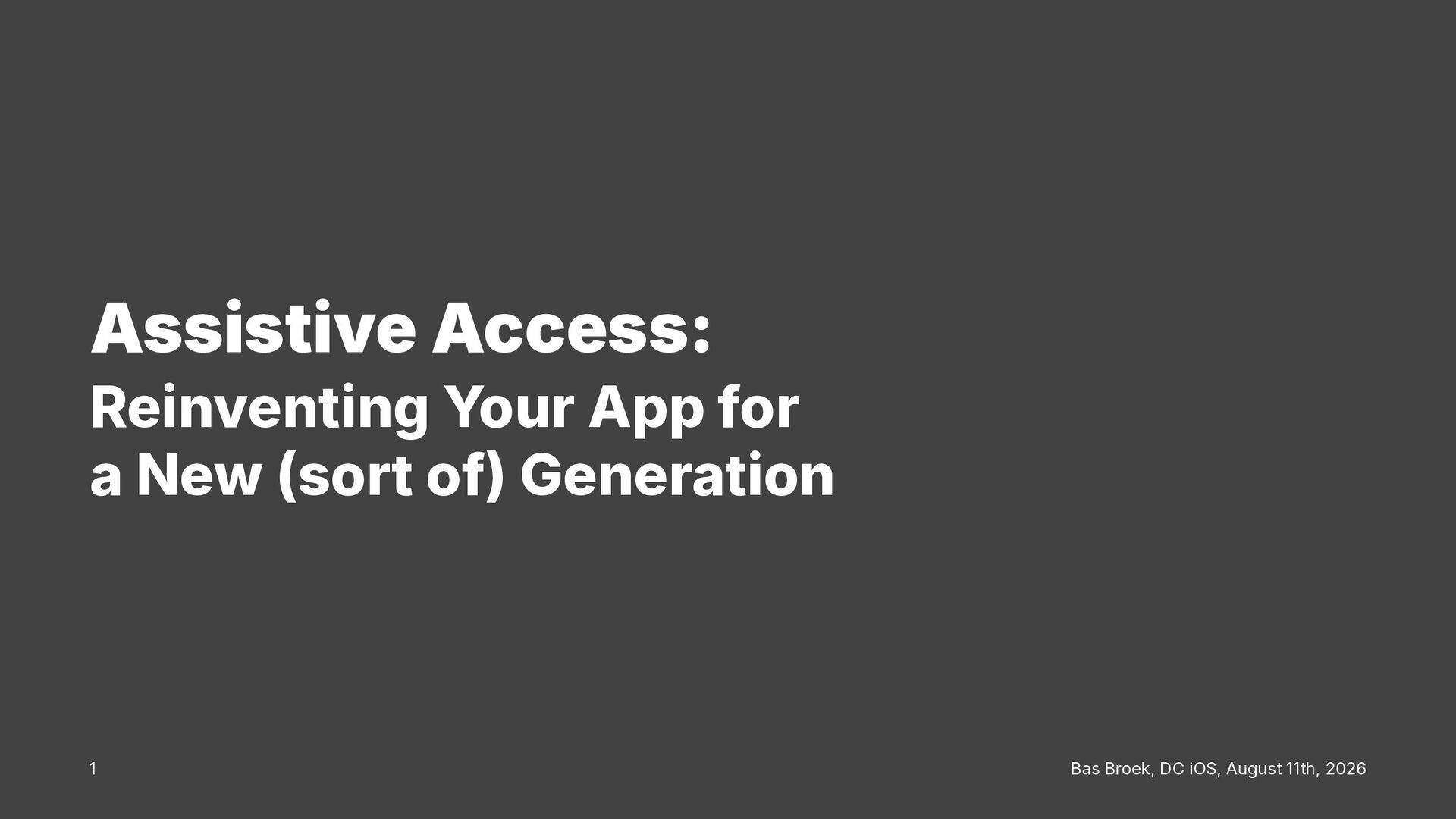 Assistive Access:

Reinventing Your App for a New (sort of) Generation

1

Bas Broek, DC iOS, August 11th, 2026